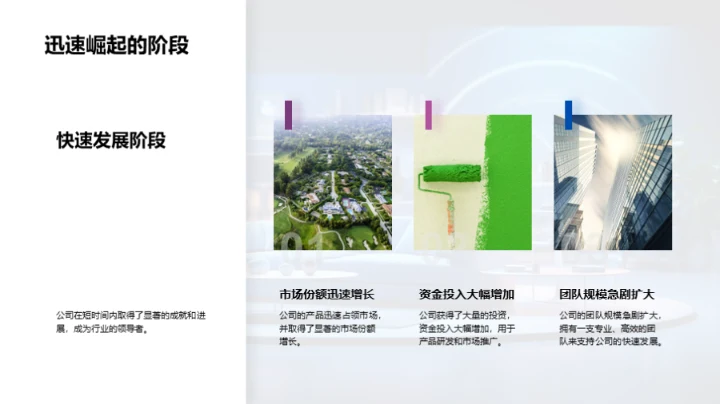 迅速崛起的阶段

快速发展阶段

公司在短时间内取得了显著的成就和进展，成为行业的领导者。

市场份额迅速增长

公司的产品迅速占领市场，并取得了显著的市场份额增长。

资金投入大幅增加

公司获得了大量的投资，资金投入大幅增加，用于产品研发和市场推广。

团队规模急剧扩大

公司的团队规模急剧扩大，拥有一支专业、高效的团队来支持公司的快速发展。